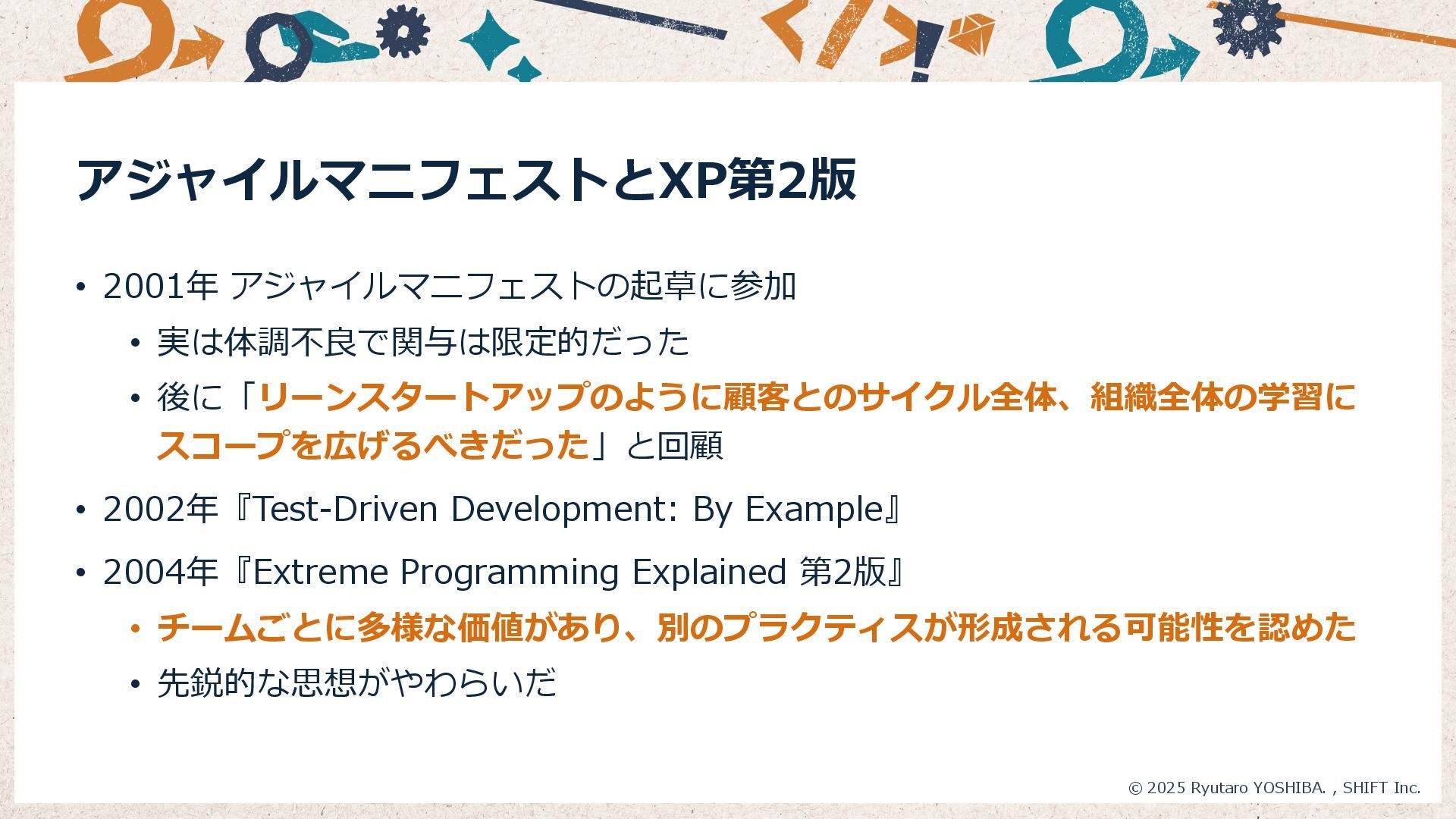 アジャイルマニフェストとXP第2版

• 2001年 アジャイルマニフェストの起草に参加
  • 実は体調不良で関与は限定的だった
  • 後に「リーンスタートアップのように顧客とのサイクル全体、組織全体の学習にスコープを広げるべきだった」と回顧
• 2002年『Test-Driven Development: By Example』
• 2004年『Extreme Programming Explained 第2版』
  • チームごとに多様な価値があり、別のプラクティスが形成される可能性を認めた
  • 先鋭的な思想がやわらいだ

© 2025 Ryutaro YOSHIBA. , SHIFT Inc.